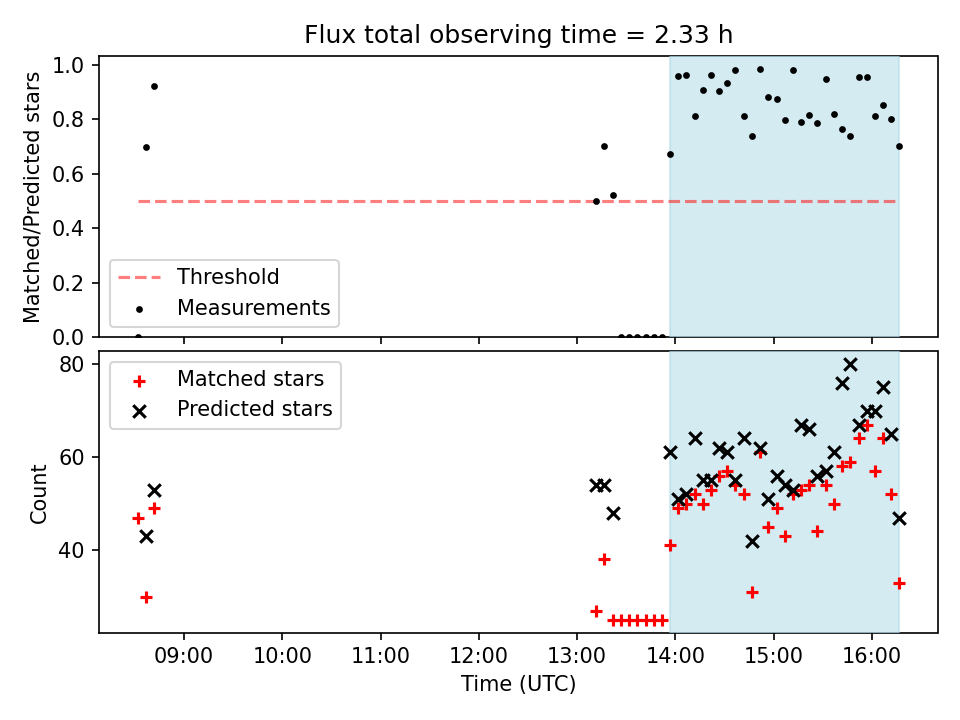 Flux total observing time = 2.33 h

Matched/Predicted stars

1.0
0.8
0.6
0.4
0.2
0.0

Threshold
Measurements

Count

80
60
40

Matched stars
Predicted stars

09:00
10:00
11:00
12:00
13:00
14:00
15:00
16:00

Time (UTC)